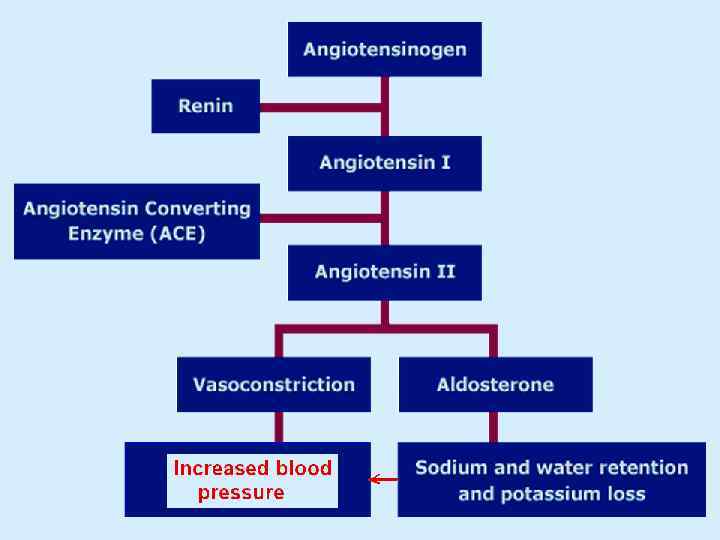 Angiotensinogen

Renin

Angiotensin I

Angiotensin Converting Enzyme (ACE)

Angiotensin II

Vasoconstriction

Aldosterone

Increased blood pressure

Sodium and water retention and potassium loss